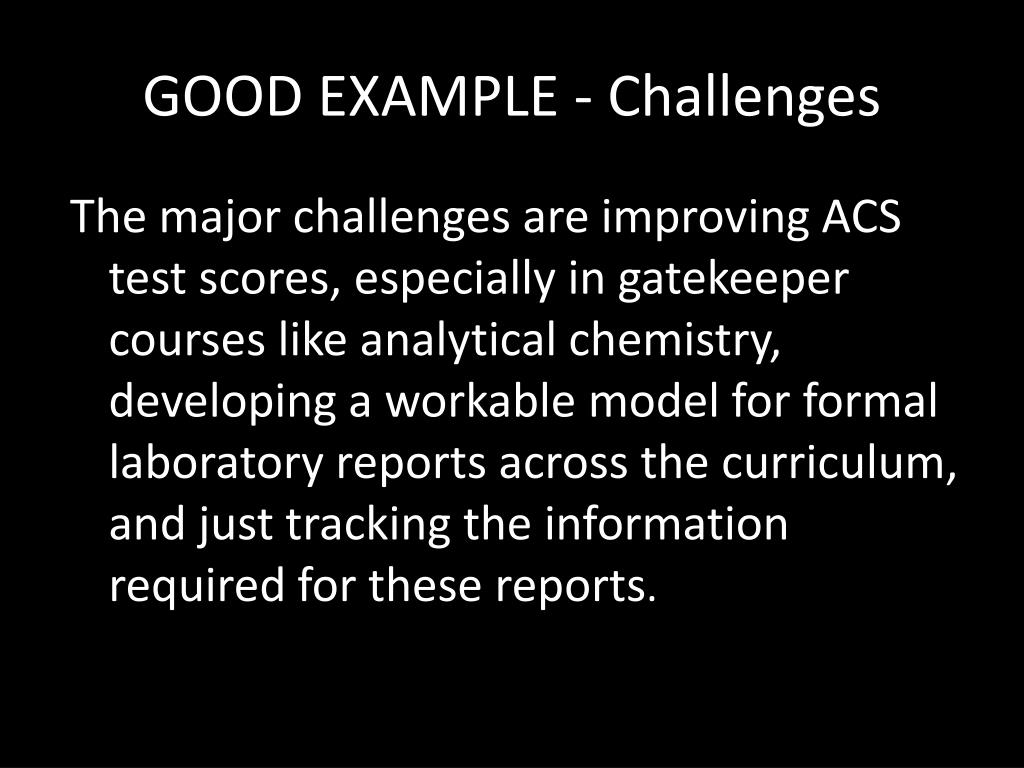 GOOD EXAMPLE - Challenges

The major challenges are improving ACS test scores, especially in gatekeeper courses like analytical chemistry, developing a workable model for formal laboratory reports across the curriculum, and just tracking the information required for these reports.